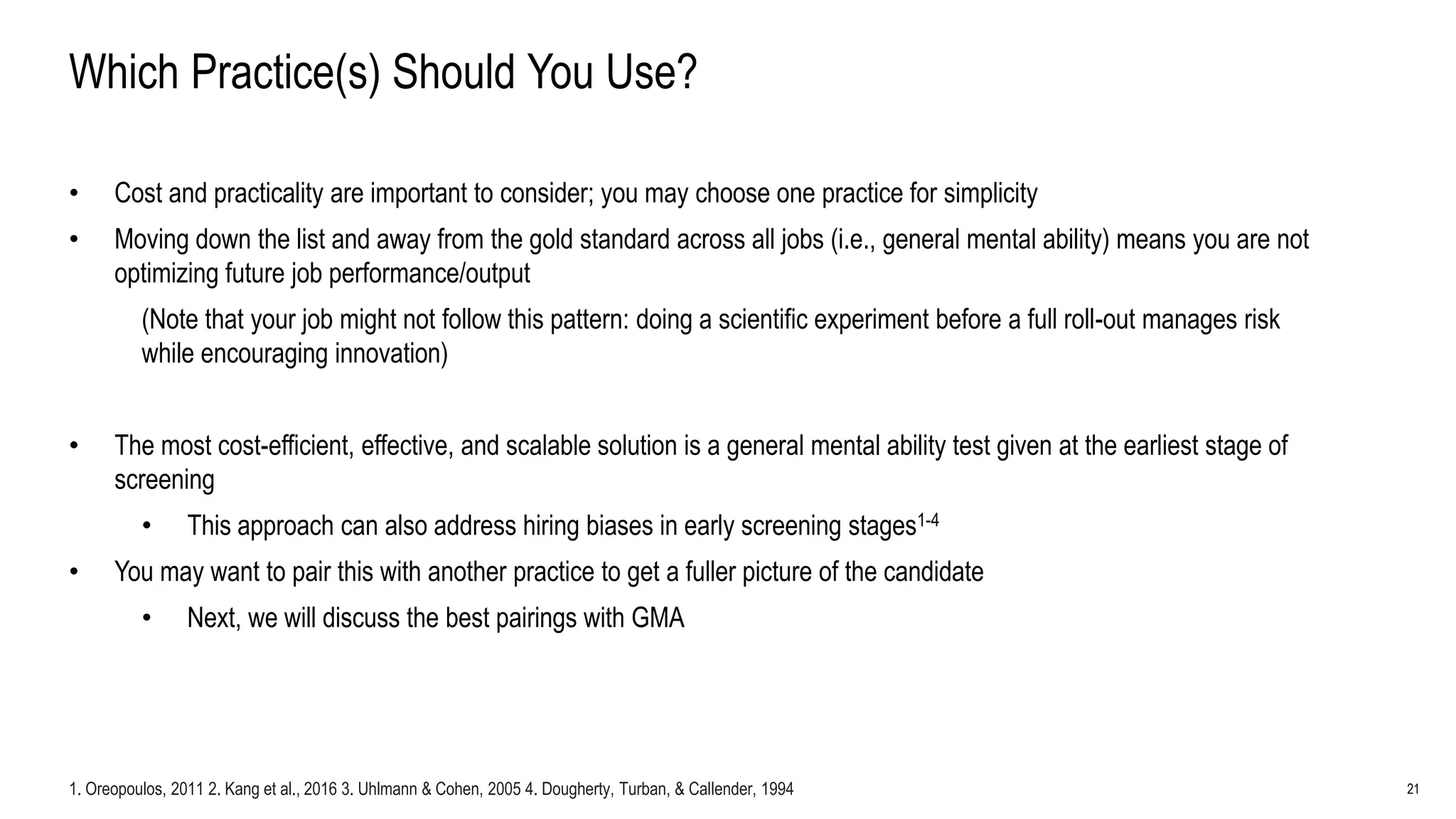 Which Practice(s) Should You Use?

• Cost and practicality are important to consider; you may choose one practice for simplicity

• Moving down the list and away from the gold standard across all jobs (i.e., general mental ability) means you are not optimizing future job performance/output

(Note that your job might not follow this pattern: doing a scientific experiment before a full roll-out manages risk while encouraging innovation)

• The most cost-efficient, effective, and scalable solution is a general mental ability test given at the earliest stage of screening

• This approach can also address hiring biases in early screening stages$^{1-4}$

• You may want to pair this with another practice to get a fuller picture of the candidate

• Next, we will discuss the best pairings with GMA

1. Oreopoulos, 2011 2. Kang et al., 2016 3. Uhlmann & Cohen, 2005 4. Dougherty, Turban, & Callender, 1994

21